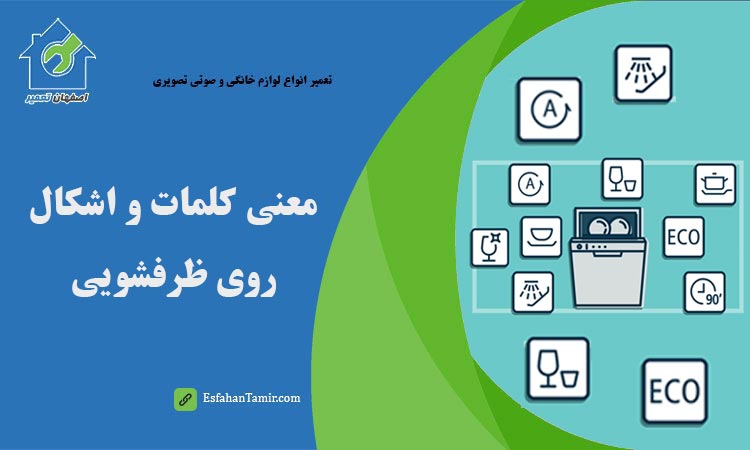 اصفهان تعمیر

تعمیر انواع لوازم خانگی و صوتی تصویری

معنی کلمات و اشکال روی ظرفشویی

EsfahanTamir.com

A

A

ECO

90'

ECO